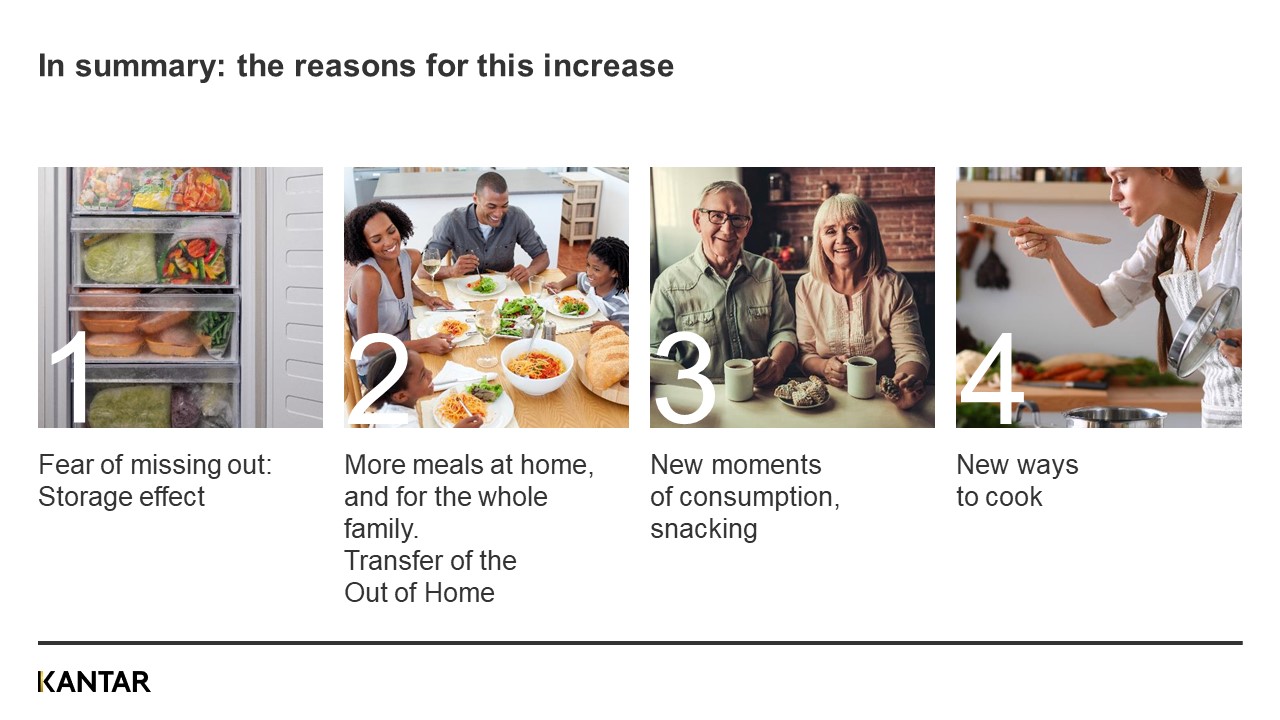 In summary: the reasons for this increase

1

Fear of missing out: Storage effect

2

More meals at home, and for the whole family.
Transfer of the Out of Home

3

New moments of consumption, snacking

4

New ways to cook

KANTAR